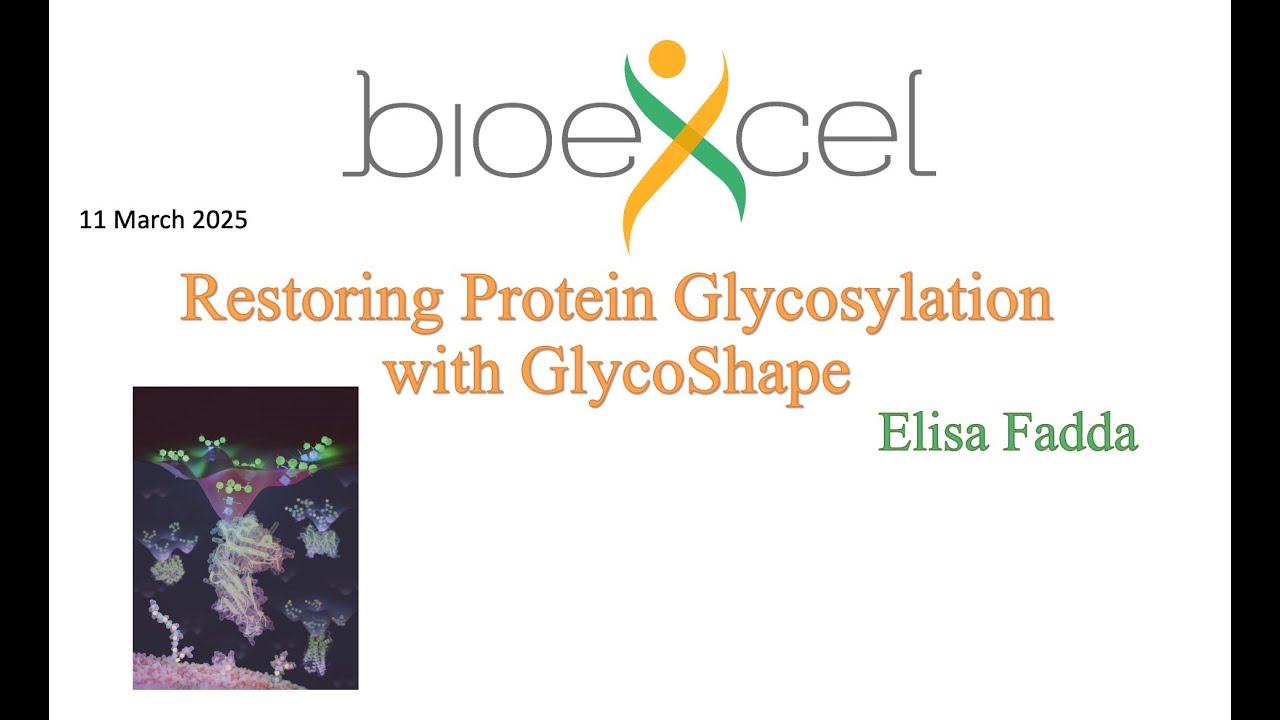 bioexcel

11 March 2025

Restoring Protein Glycosylation with GlycoShape

Elisa Fadda